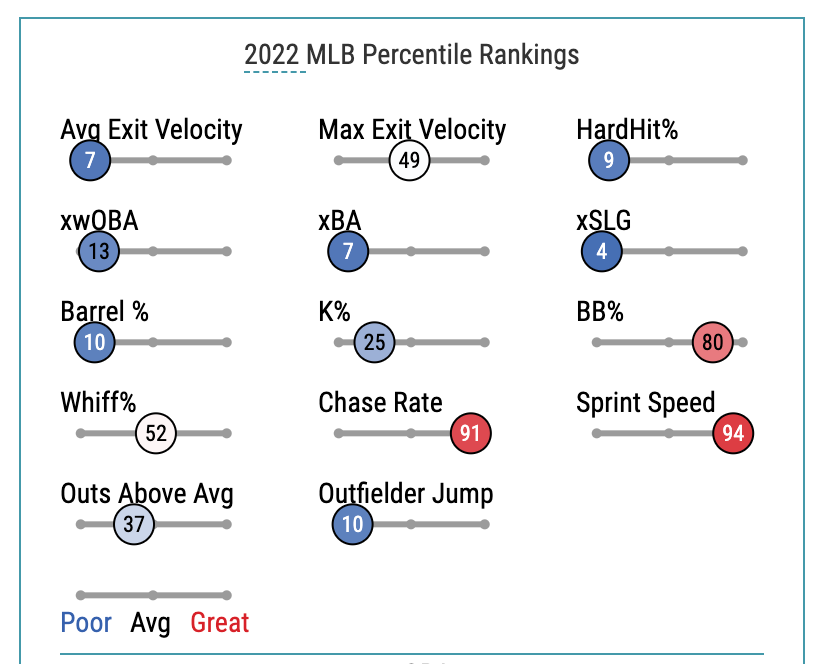 2022 MLB Percentile Rankings

Avg Exit Velocity
7

Max Exit Velocity
49

HardHit%
9

xwOBA
13

xBA
7

xSLG
4

Barrel %
10

K%
25

BB%
80

Whiff%
52

Chase Rate
91

Sprint Speed
94

Outs Above Avg
37

Outfielder Jump
10

Poor Avg Great